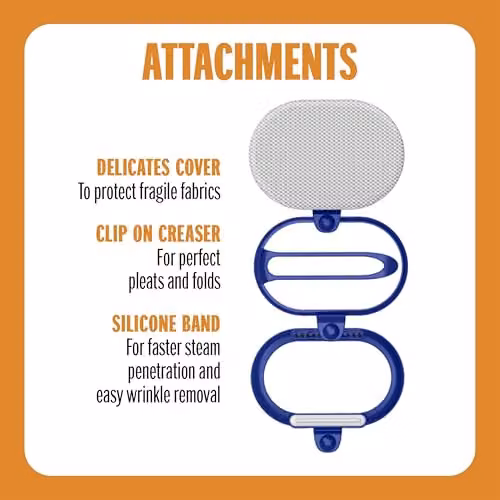 ATTACHMENTS

DELICATES COVER
To protect fragile fabrics

CLIP ON CREASER
For perfect pleats and folds

SILICONE BAND
For faster steam penetration and easy wrinkle removal